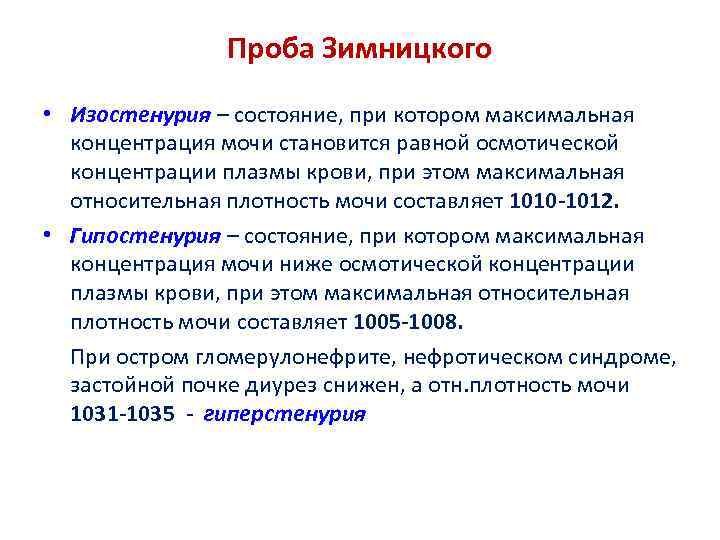 Проба Зимницкого

• Изостенурия – состояние, при котором максимальная концентрация мочи становится равной осмотической концентрации плазмы крови, при этом максимальная относительная плотность мочи составляет 1010-1012.

• Гипостенурия – состояние, при котором максимальная концентрация мочи ниже осмотической концентрации плазмы крови, при этом максимальная относительная плотность мочи составляет 1005-1008.

При остром гломерулонефрите, нефротическом синдроме, застойной почке диурез снижен, а отн.плотность мочи 1031-1035 - гиперстенурия